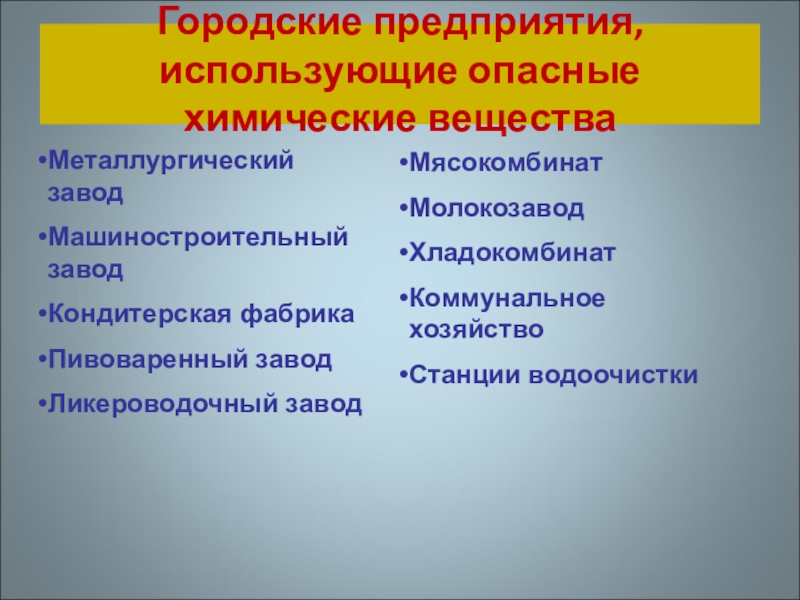 Городские предприятия, использующие опасные химические вещества

•Металлургический завод

•Машиностроительный завод

•Кондитерская фабрика

•Пивоваренный завод

•Ликероводочный завод

•Мясокомбинат

•Молокозавод

•Хладокомбинат

•Коммунальное хозяйство

•Станции водоочистки